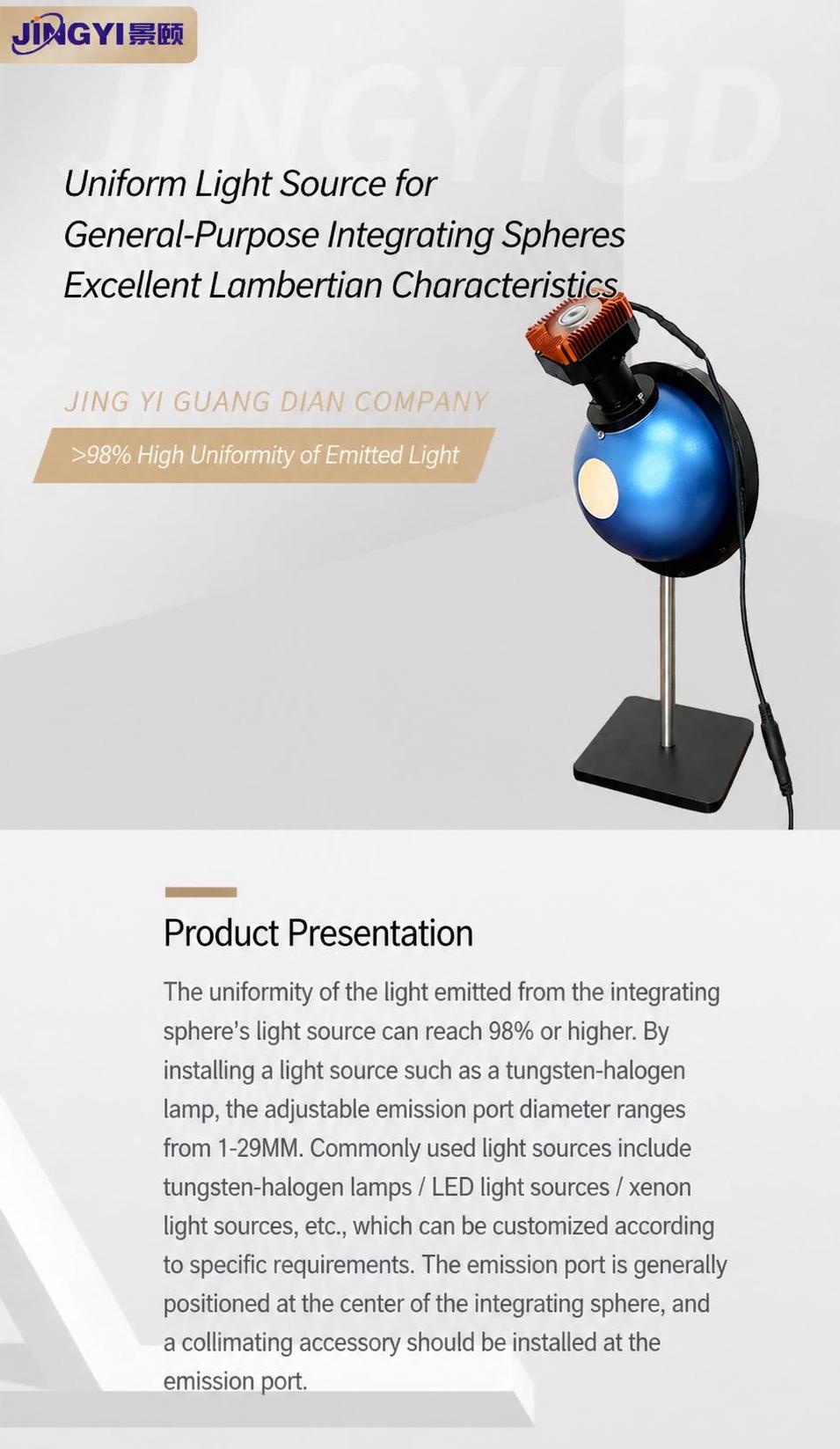 JINGYI景颐

JINGYIGD

Uniform Light Source for General-Purpose Integrating Spheres Excellent Lambertian Characteristics

JING YI GUANG DIAN COMPANY

>98% High Uniformity of Emitted Light

Product Presentation

The uniformity of the light emitted from the integrating sphere's light source can reach 98% or higher. By installing a light source such as a tungsten-halogen lamp, the adjustable emission port diameter ranges from 1-29MM. Commonly used light sources include tungsten-halogen lamps / LED light sources / xenon light sources, etc., which can be customized according to specific requirements. The emission port is generally positioned at the center of the integrating sphere, and a collimating accessory should be installed at the emission port.